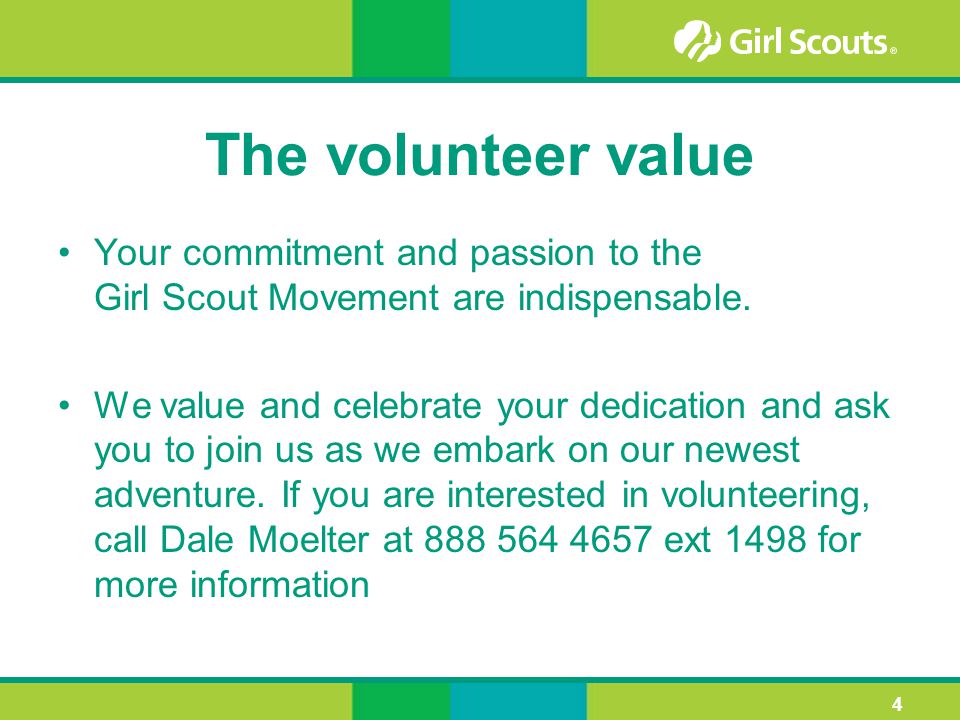 Girl Scouts®

The volunteer value

• Your commitment and passion to the Girl Scout Movement are indispensable.

• We value and celebrate your dedication and ask you to join us as we embark on our newest adventure. If you are interested in volunteering, call Dale Moelter at 888 564 4657 ext 1498 for more information

4